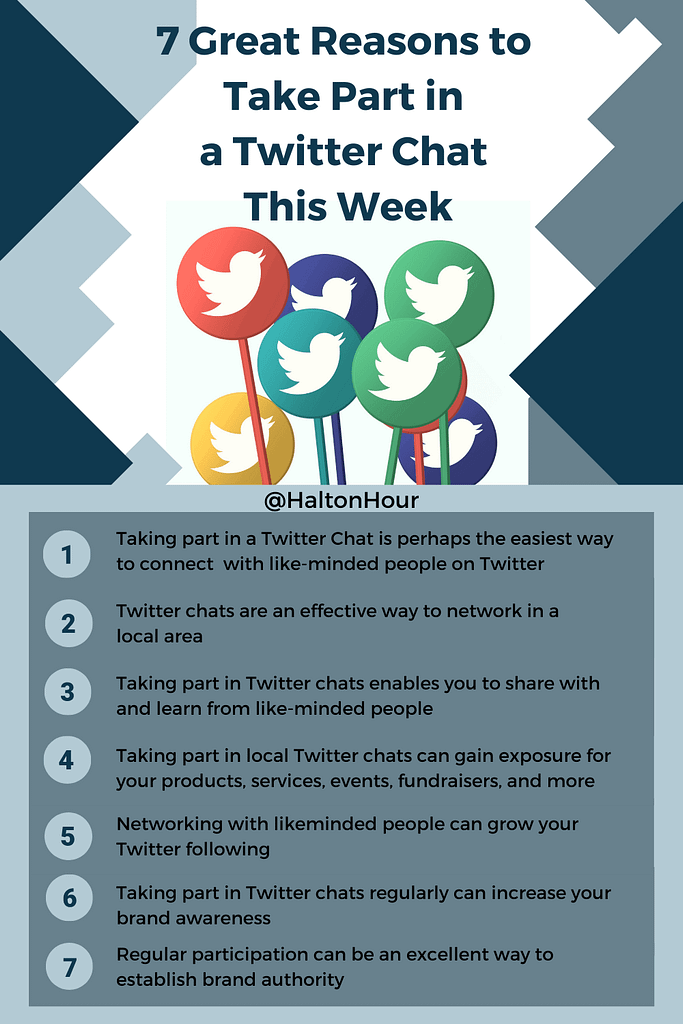 7 Great Reasons to Take Part in a Twitter Chat This Week

@HaltonHour

1 Taking part in a Twitter Chat is perhaps the easiest way to connect with like-minded people on Twitter

2 Twitter chats are an effective way to network in a local area

3 Taking part in Twitter chats enables you to share with and learn from like-minded people

4 Taking part in local Twitter chats can gain exposure for your products, services, events, fundraisers, and more

5 Networking with likeminded people can grow your Twitter following

6 Taking part in Twitter chats regularly can increase your brand awareness

7 Regular participation can be an excellent way to establish brand authority